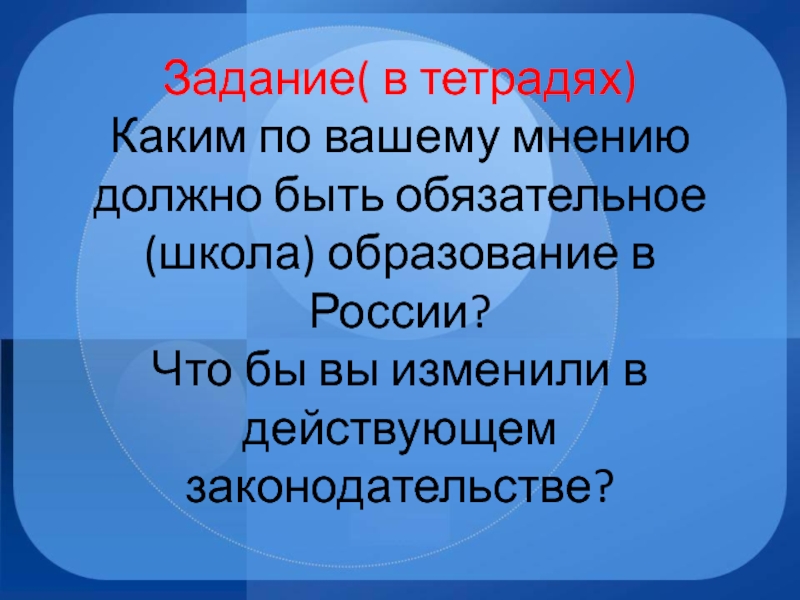 Задание( в тетрадях)
Каким по вашему мнению должно быть обязательное (школа) образование в России?
Что бы вы изменили в действующем законодательстве?